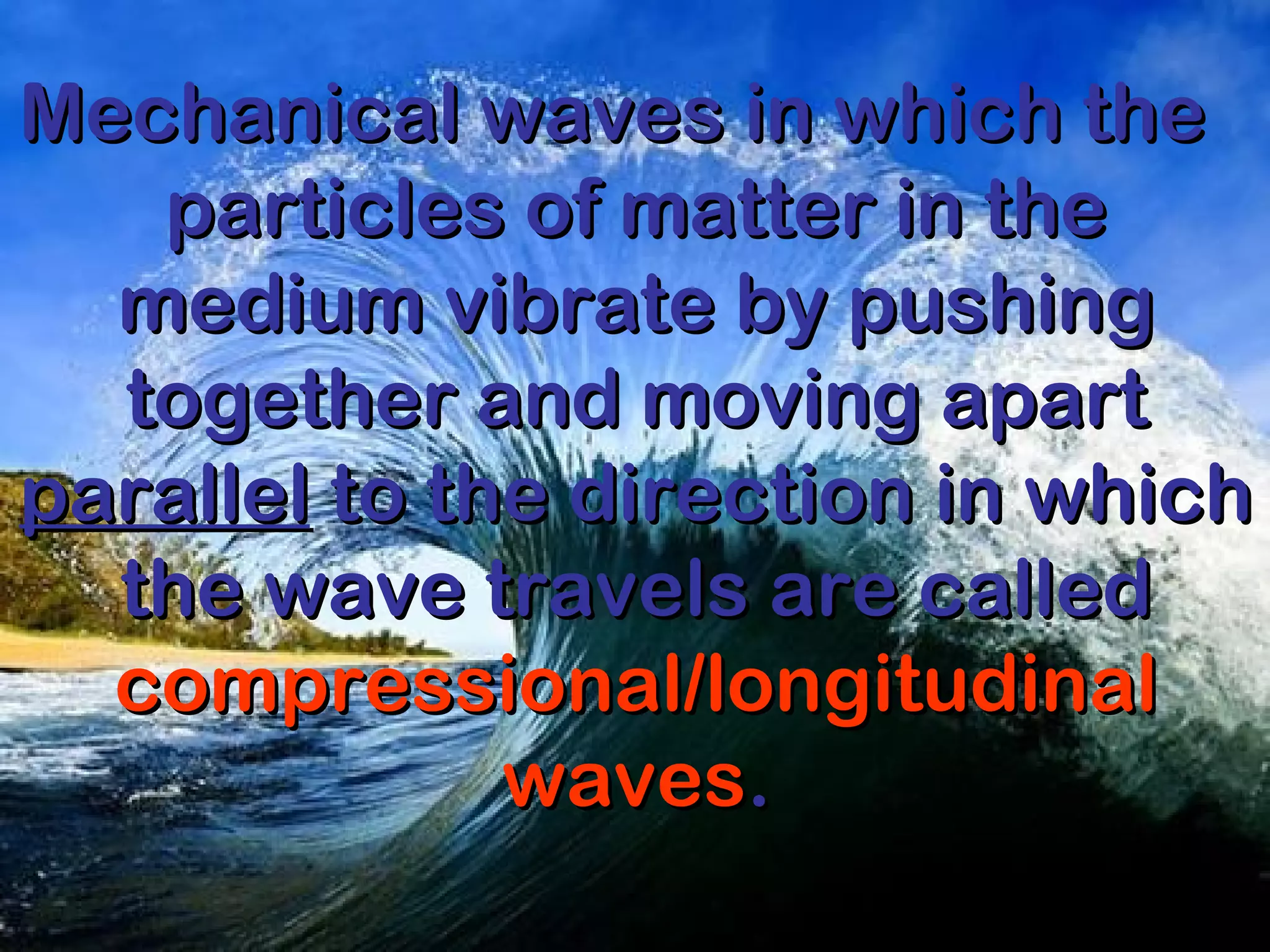 Mechanical waves in which the particles of matter in the medium vibrate by pushing together and moving apart parallel to the direction in which the wave travels are called compressional/longitudinal waves.